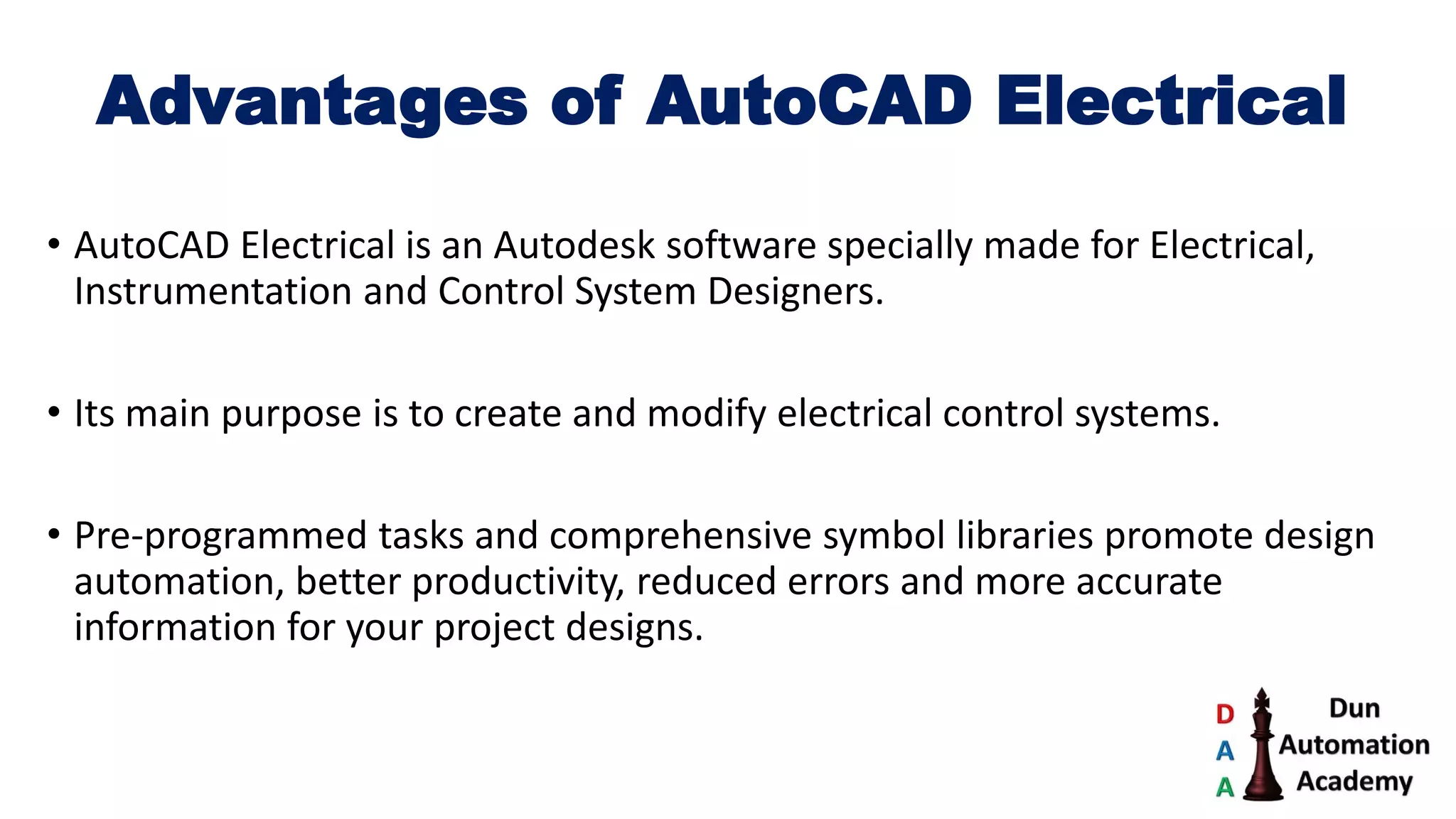 Advantages of AutoCAD Electrical

• AutoCAD Electrical is an Autodesk software specially made for Electrical, Instrumentation and Control System Designers.

• Its main purpose is to create and modify electrical control systems.

• Pre-programmed tasks and comprehensive symbol libraries promote design automation, better productivity, reduced errors and more accurate information for your project designs.

D
A
A
Dun
Automation
Academy